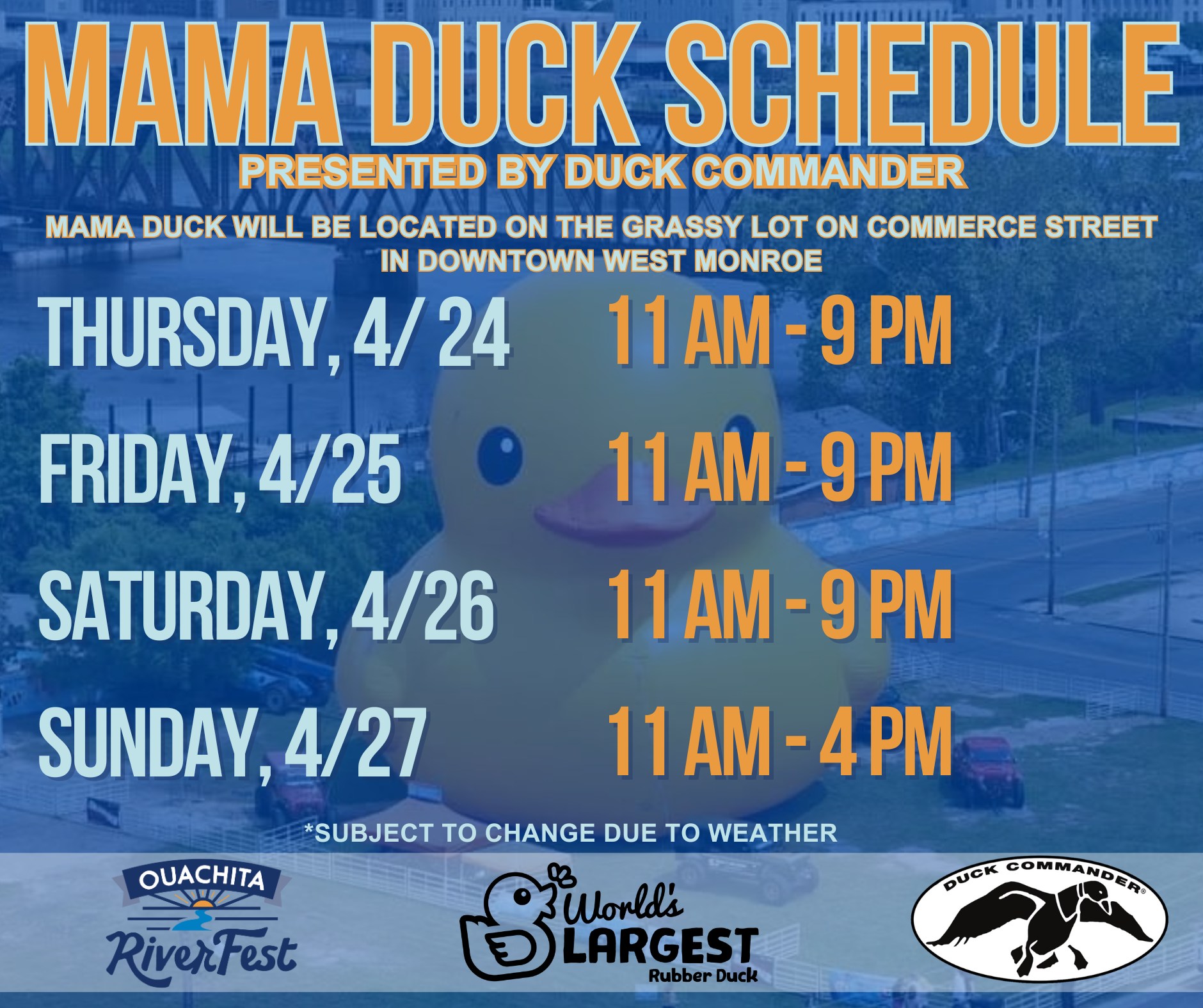 MAMA DUCK SCHEDULE
PRESENTED BY DUCK COMMANDER

MAMA DUCK WILL BE LOCATED ON THE GRASSY LOT ON COMMERCE STREET IN DOWNTOWN WEST MONROE

THURSDAY, 4/ 24 11 AM - 9 PM

FRIDAY, 4/25 11 AM - 9 PM

SATURDAY, 4/26 11 AM - 9 PM

SUNDAY, 4/27 11 AM - 4 PM

*SUBJECT TO CHANGE DUE TO WEATHER

OUACHITA RiverFest

World's LARGEST Rubber Duck

DUCK COMMANDER®